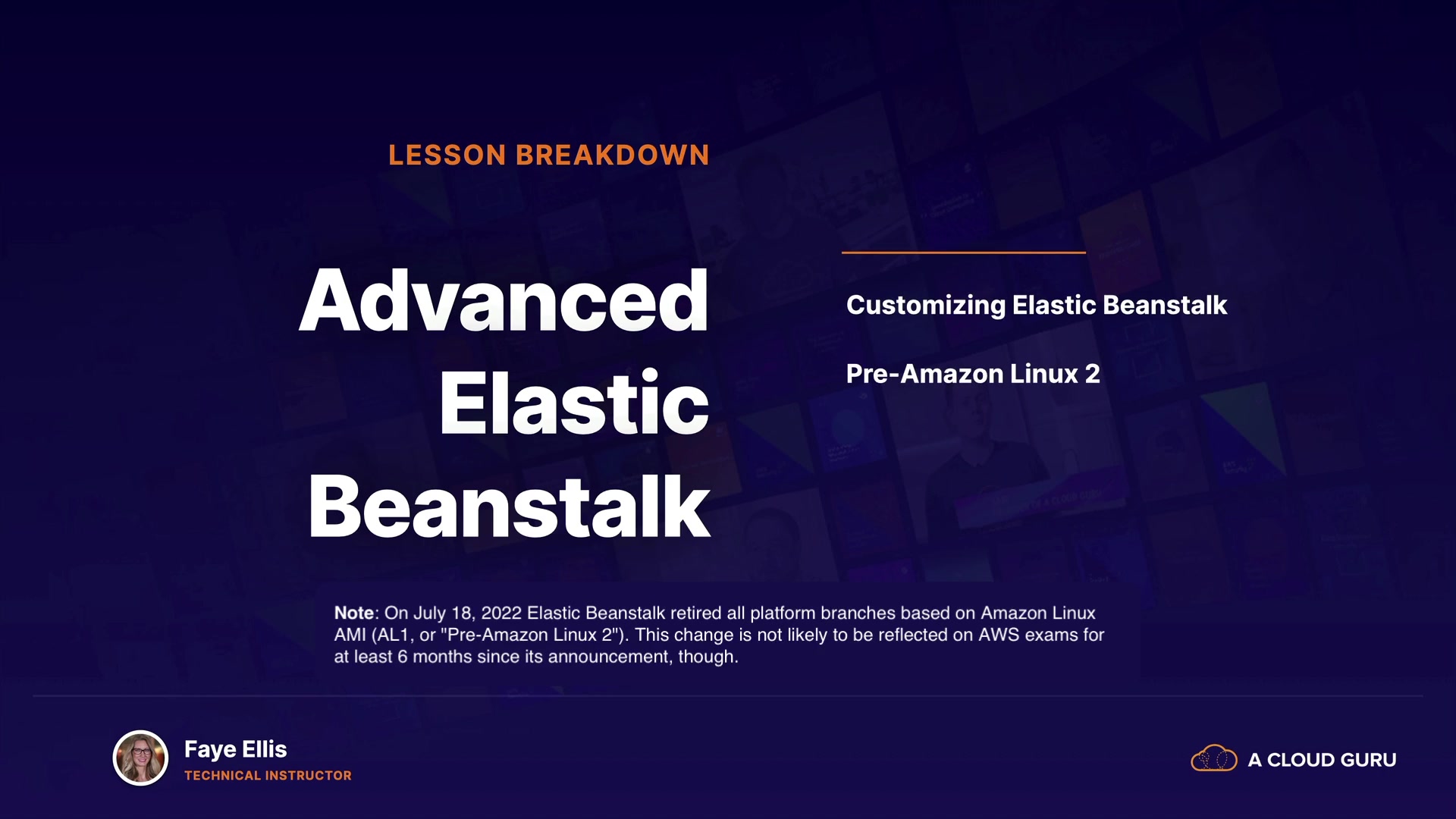 LESSON BREAKDOWN

Advanced Elastic Beanstalk

Customizing Elastic Beanstalk

Pre-Amazon Linux 2

Note: On July 18, 2022 Elastic Beanstalk retired all platform branches based on Amazon Linux AMI (AL1, or "Pre-Amazon Linux 2"). This change is not likely to be reflected on AWS exams for at least 6 months since its announcement, though.

Faye Ellis
TECHNICAL INSTRUCTOR

A CLOUD GURU